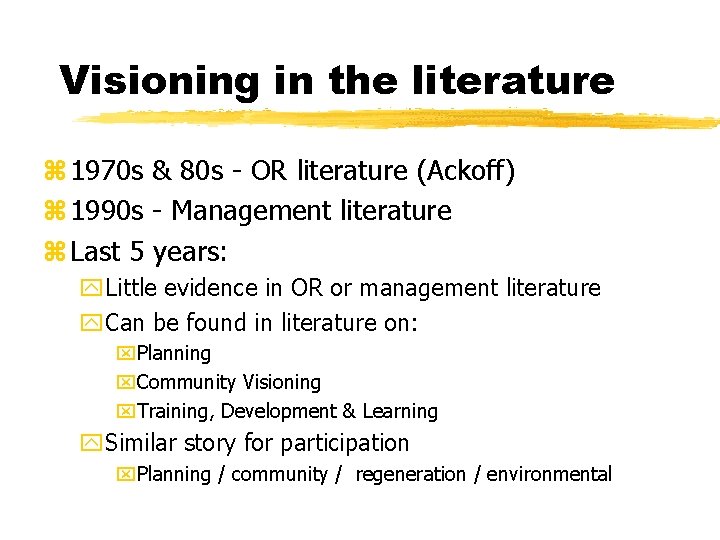 Visioning in the literature

1970s & 80s - OR literature (Ackoff)
1990s - Management literature
Last 5 years:
Little evidence in OR or management literature
Can be found in literature on:
Planning
Community Visioning
Training, Development & Learning
Similar story for participation
Planning / community / regeneration / environmental